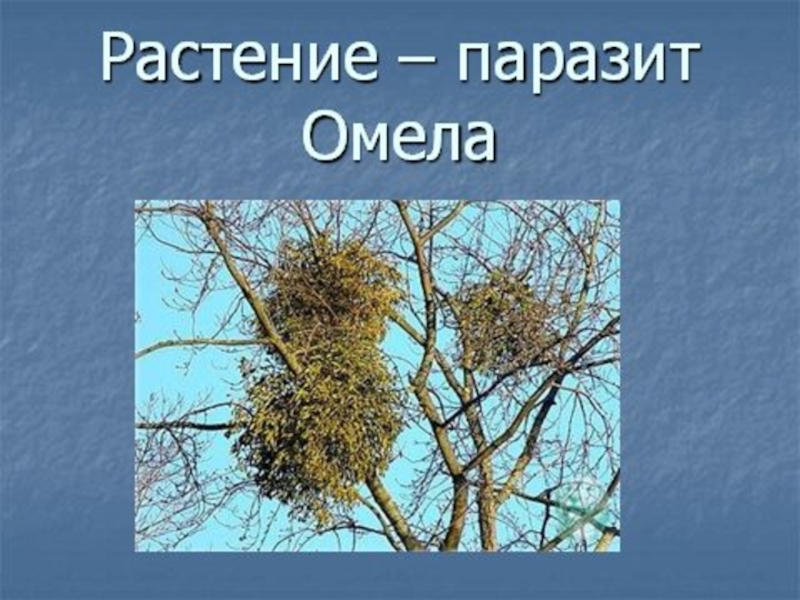 Растение – паразит Омела